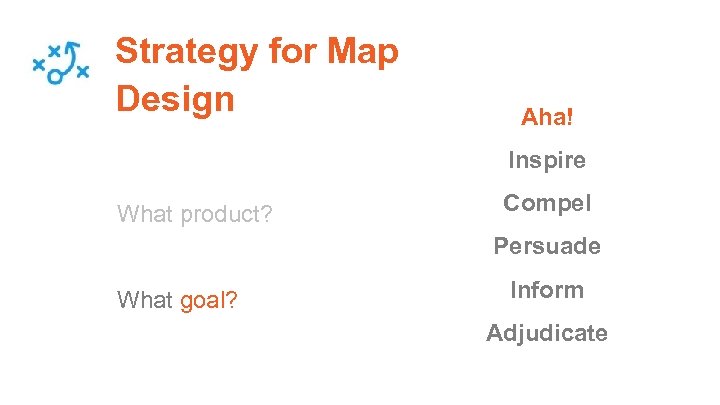 Strategy for Map Design

What product?

What goal?

Aha!

Inspire

Compel

Persuade

Inform

Adjudicate